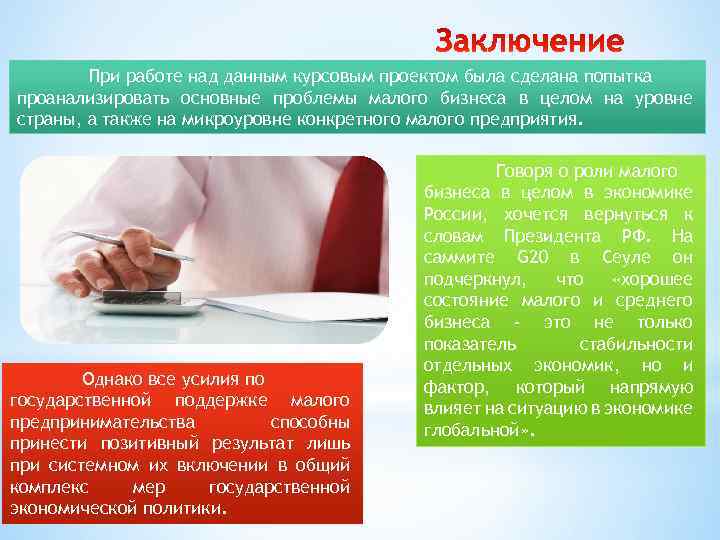 Заключение

При работе над данным курсовым проектом была сделана попытка проанализировать основные проблемы малого бизнеса в целом на уровне страны, а также на микроуровне конкретного малого предприятия.

Говоря о роли малого бизнеса в целом в экономике России, хочется вернуться к словам Президента РФ. На саммите G20 в Сеуле он подчеркнул, что «хорошее состояние малого и среднего бизнеса - это не только показатель стабильности отдельных экономик, но и фактор, который напрямую влияет на ситуацию в экономике глобальной».

Однако все усилия по государственной поддержке малого предпринимательства способны принести позитивный результат лишь при системном их включении в общий комплекс мер государственной экономической политики.